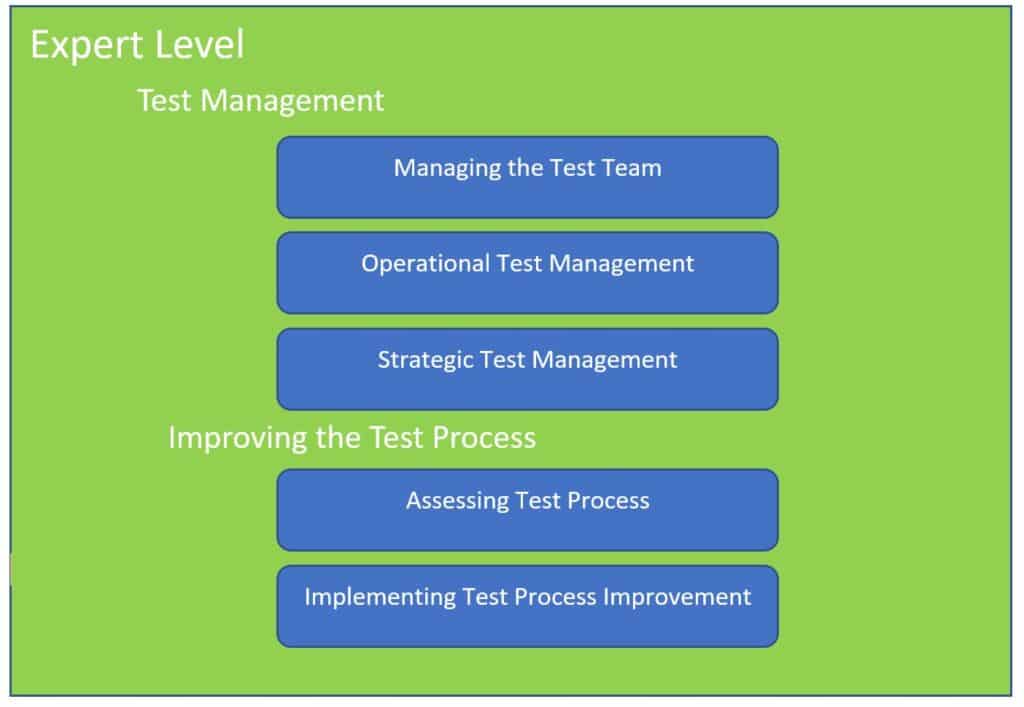 Expert Level

Test Management

Managing the Test Team

Operational Test Management

Strategic Test Management

Improving the Test Process

Assessing Test Process

Implementing Test Process Improvement